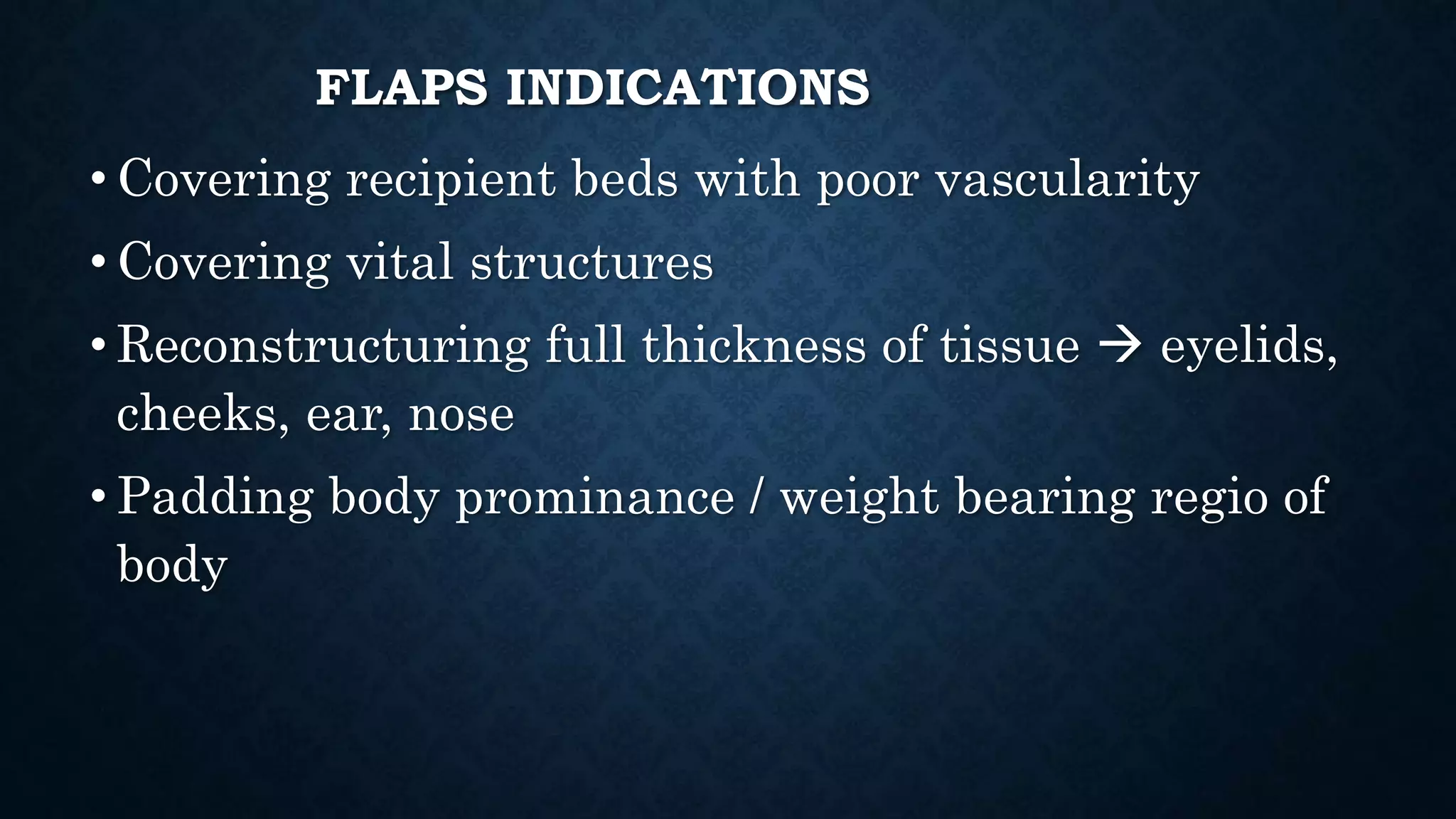 FLAPS INDICATIONS

• Covering recipient beds with poor vascularity

• Covering vital structures

• Reconstructuring full thickness of tissue → eyelids, cheeks, ear, nose

• Padding body prominance / weight bearing regio of body